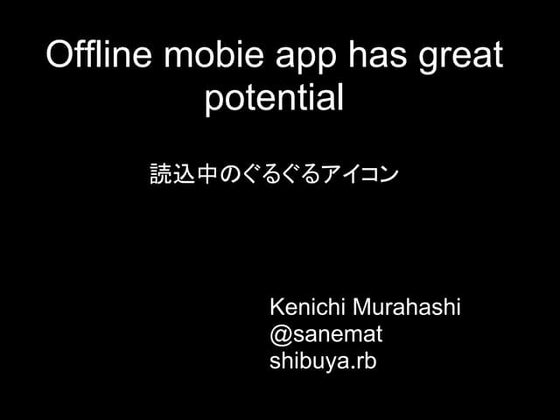 Offline mobie app has great potential

読込中のぐるぐるアイコン

Kenichi Murahashi
@sanemat
shibuya.rb